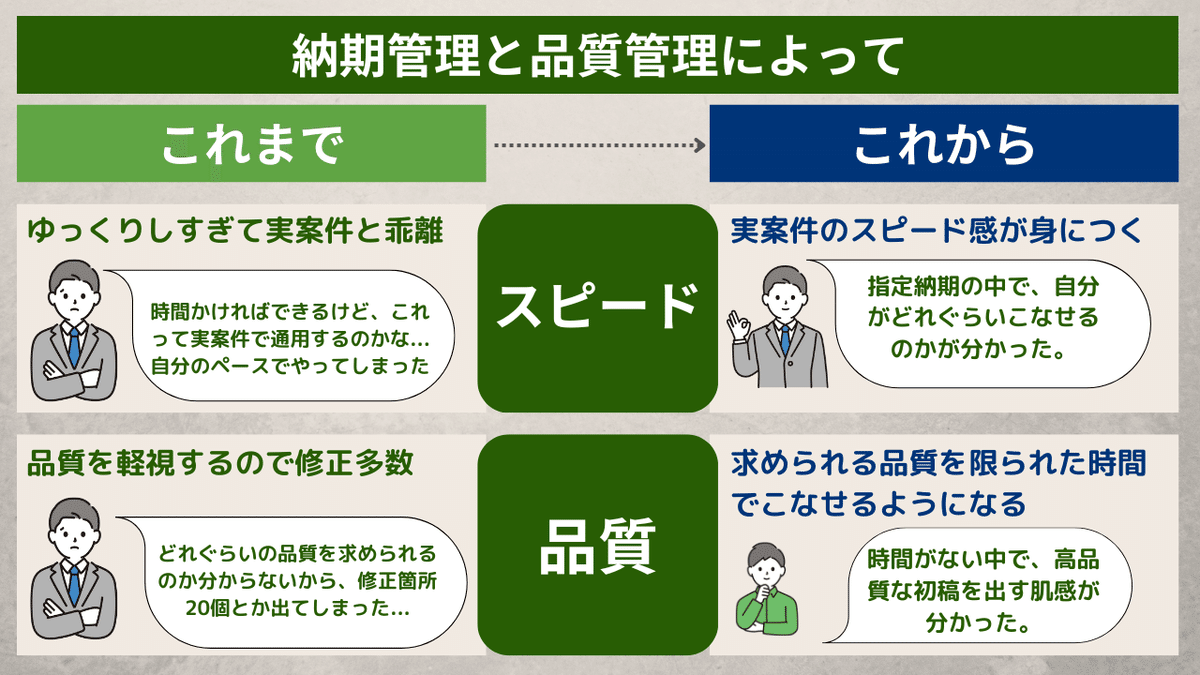 納期管理と品質管理によって

これまで

これから

ゆっくりしすぎて実案件と乖離

時間かければできるけど、これって実案件で通用するのかな…自分のペースでやってしまった

スピード

実案件のスピード感が身につく

指定納期の中で、自分がどれぐらいこなせるのかが分かった。

品質を軽視するので修正多数

どれぐらいの品質を求められるのか分からないから、修正箇所20個とか出てしまった…

品質

求められる品質を限られた時間でこなせるようになる

時間がない中で、高品質な初稿を出す肌感が分かった。